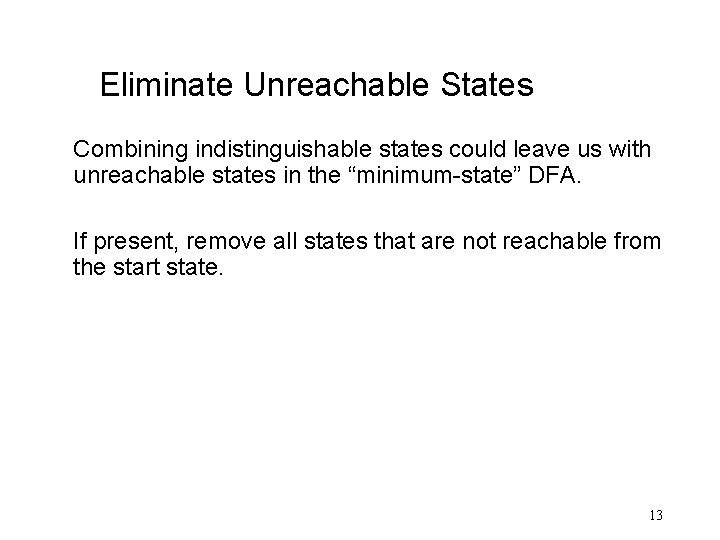 Eliminate Unreachable States

Combining indistinguishable states could leave us with unreachable states in the “minimum-state” DFA.

If present, remove all states that are not reachable from the start state.

13